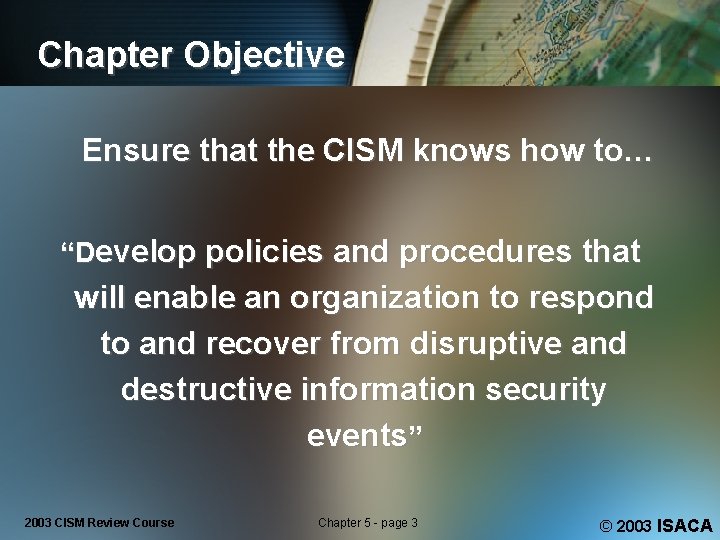 Chapter Objective

Ensure that the CISM knows how to…

“Develop policies and procedures that will enable an organization to respond to and recover from disruptive and destructive information security events”

2003 CISM Review Course

Chapter 5 - page 3

© 2003 ISACA